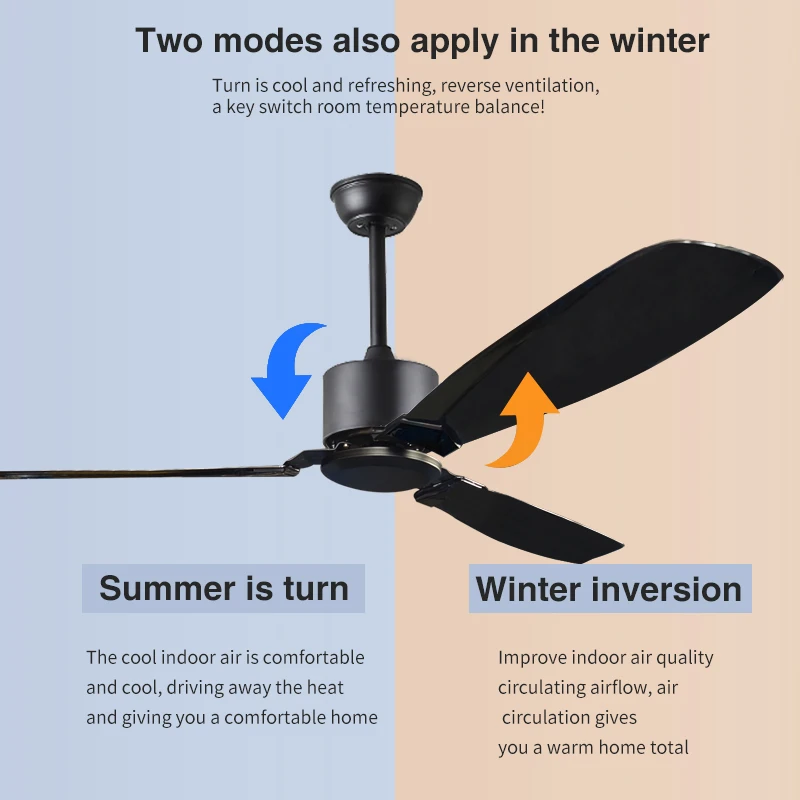 Two modes also apply in the winter

Turn is cool and refreshing, reverse ventilation, a key switch room temperature balance!

Summer is turn

The cool indoor air is comfortable and cool, driving away the heat and giving you a comfortable home

Winter inversion

Improve indoor air quality circulating airflow, air circulation gives you a warm home total